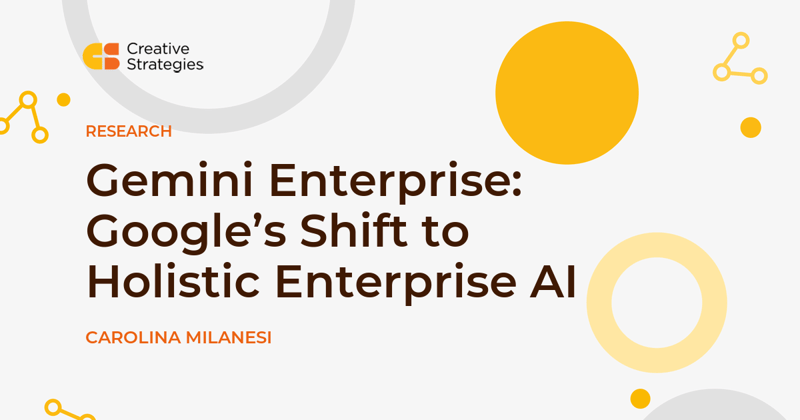 Creative Strategies

RESEARCH

Gemini Enterprise: Google's Shift to Holistic Enterprise AI

CAROLINA MILANESI